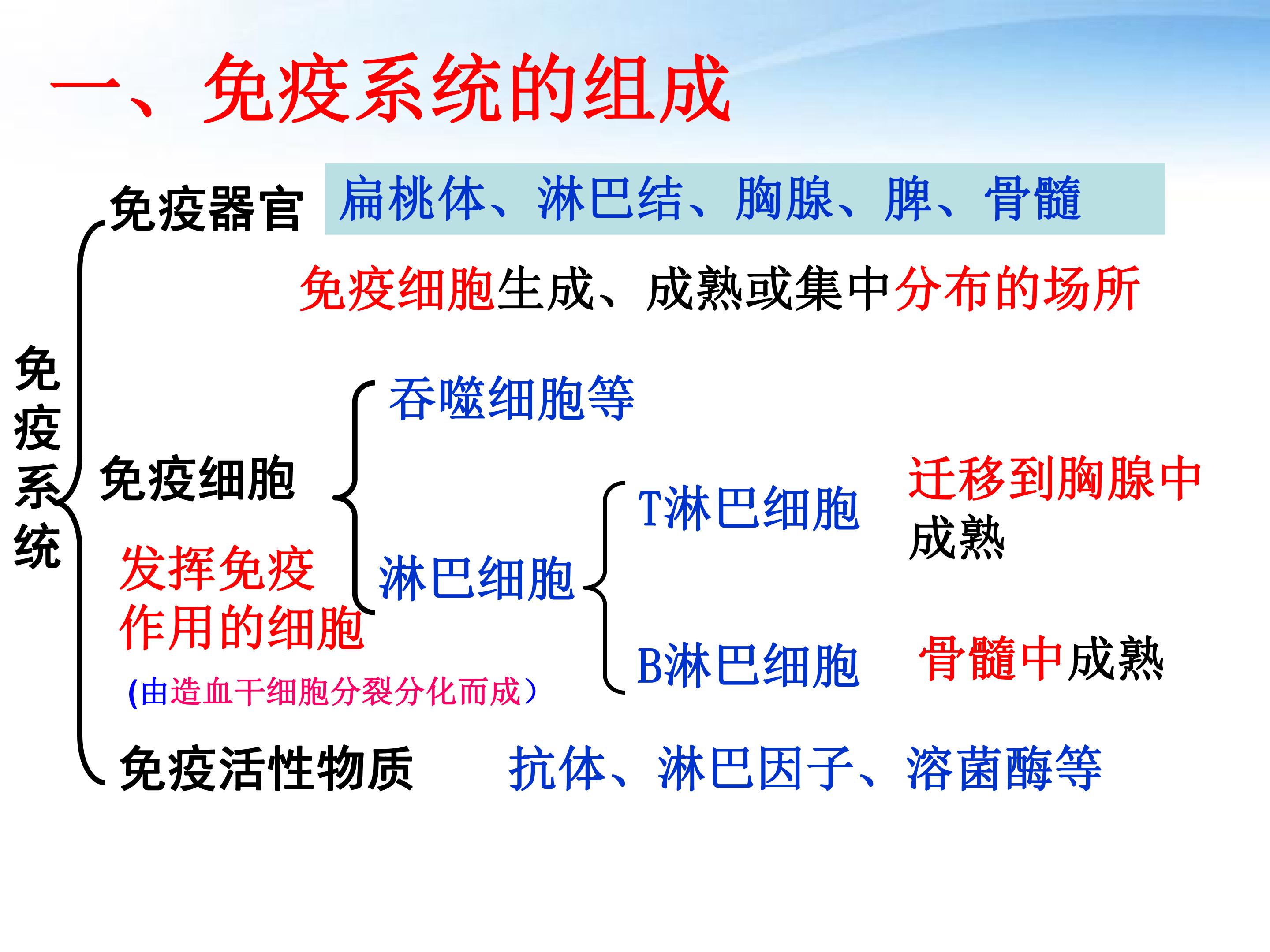 一、免疫系统的组成

免疫系统

免疫器官 扁桃体、淋巴结、胸腺、脾、骨髓

免疫细胞生成、成熟或集中分布的场所

免疫细胞

发挥免疫作用的细胞

(由造血干细胞分裂分化而成)

吞噬细胞等

淋巴细胞

T淋巴细胞 迁移到胸腺中成熟

B淋巴细胞 骨髓中成熟

免疫活性物质 抗体、淋巴因子、溶菌酶等